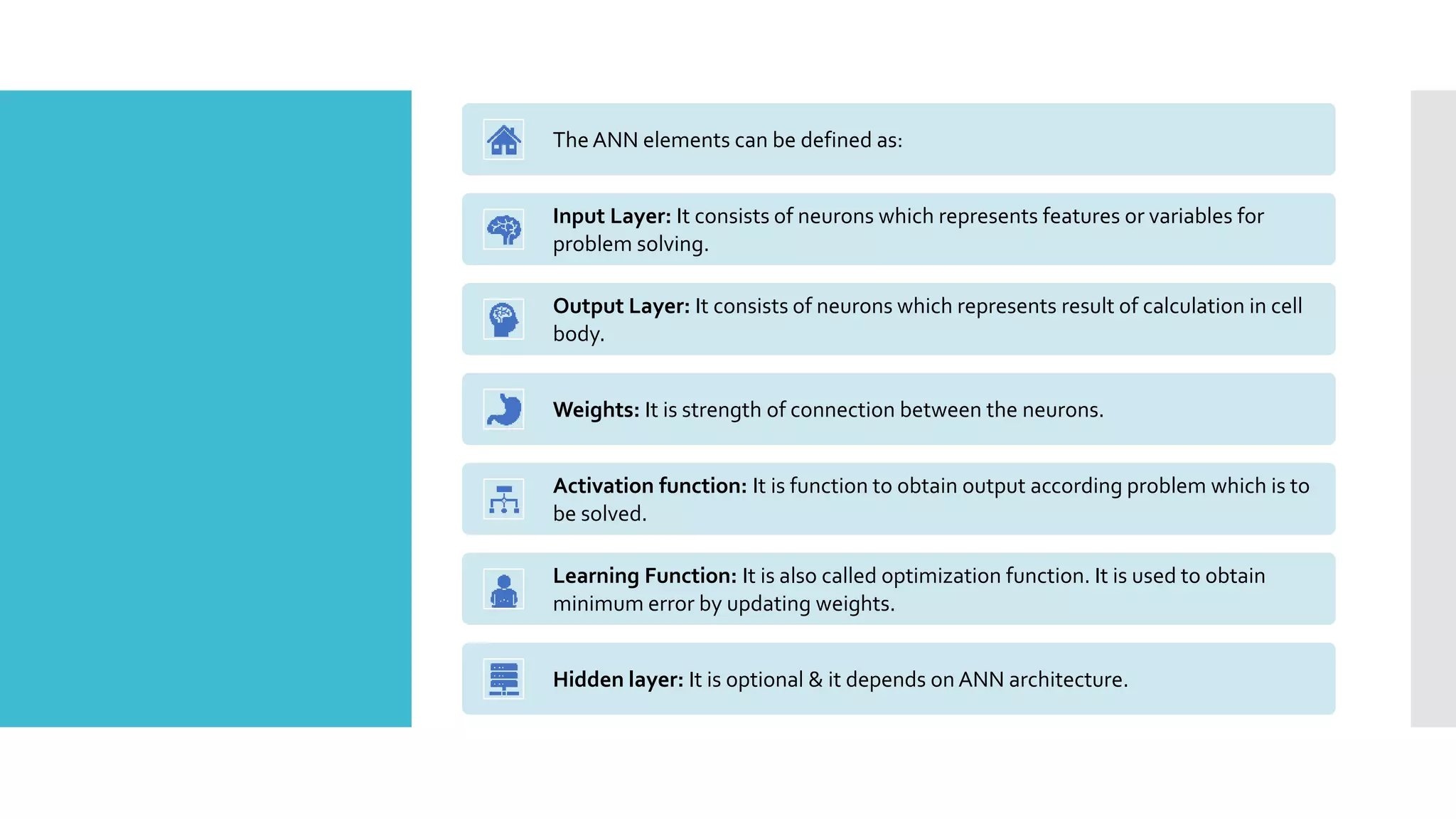 The ANN elements can be defined as:

Input Layer: It consists of neurons which represents features or variables for problem solving.

Output Layer: It consists of neurons which represents result of calculation in cell body.

Weights: It is strength of connection between the neurons.

Activation function: It is function to obtain output according problem which is to be solved.

Learning Function: It is also called optimization function. It is used to obtain minimum error by updating weights.

Hidden layer: It is optional & it depends on ANN architecture.